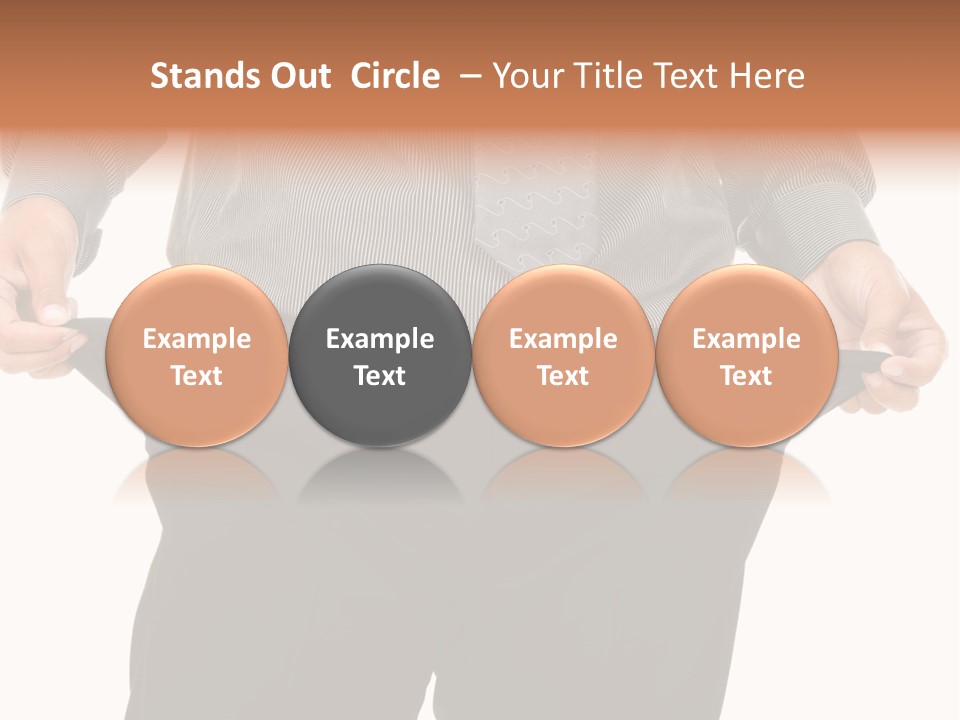 Stands Out Circle – Your Title Text Here

Example Text

Example Text

Example Text

Example Text